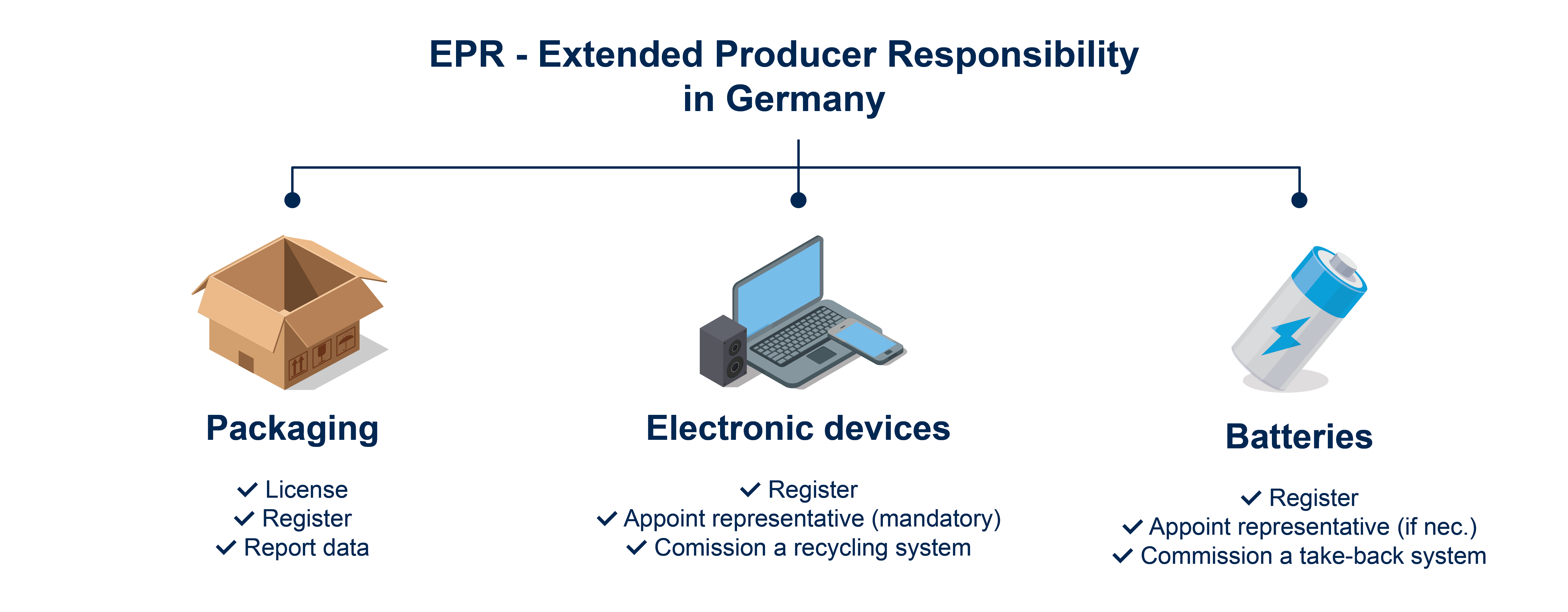 EPR - Extended Producer Responsibility in Germany

Packaging

✓ License
✓ Register
✓ Report data

Electronic devices

✓ Register
✓ Appoint representative (mandatory)
✓ Comission a recycling system

Batteries

✓ Register
✓ Appoint representative (if nec.)
✓ Commission a take-back system